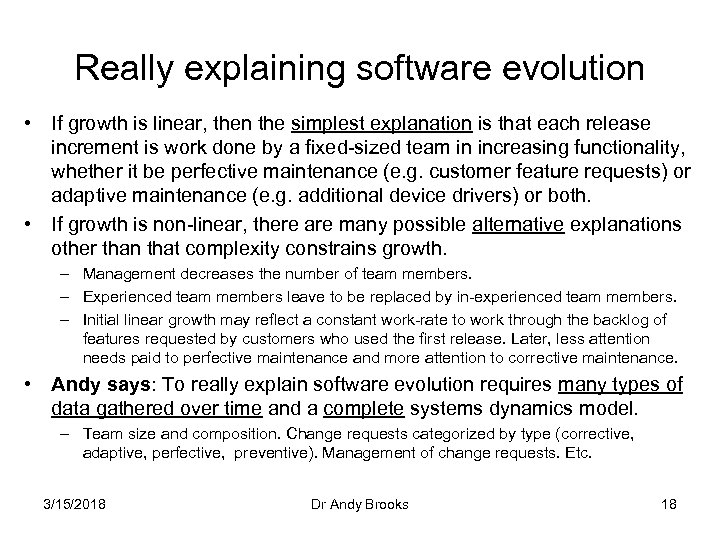 Really explaining software evolution

• If growth is linear, then the simplest explanation is that each release increment is work done by a fixed-sized team in increasing functionality, whether it be perfective maintenance (e.g. customer feature requests) or adaptive maintenance (e.g. additional device drivers) or both.

• If growth is non-linear, there are many possible alternative explanations other than that complexity constrains growth.
– Management decreases the number of team members.
– Experienced team members leave to be replaced by in-experienced team members.
– Initial linear growth may reflect a constant work-rate to work through the backlog of features requested by customers who used the first release. Later, less attention needs paid to perfective maintenance and more attention to corrective maintenance.

• Andy says: To really explain software evolution requires many types of data gathered over time and a complete systems dynamics model.
– Team size and composition. Change requests categorized by type (corrective, adaptive, perfective, preventive). Management of change requests. Etc.

3/15/2018 Dr Andy Brooks 18